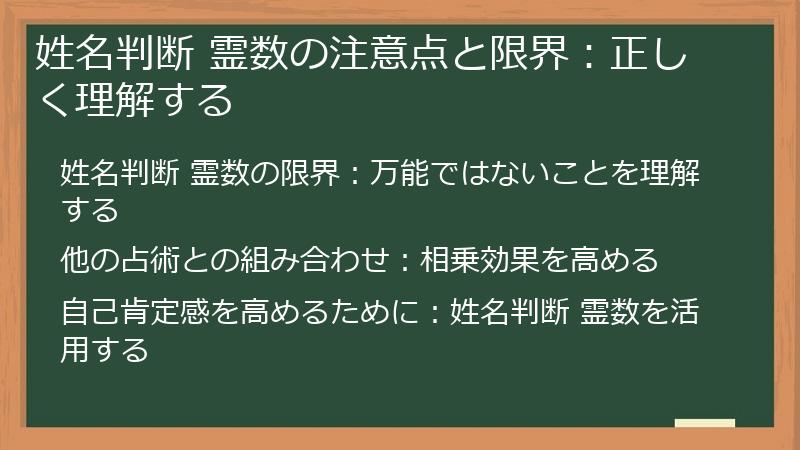 姓名判断 霊数の注意点と限界：正しく理解する

姓名判断 霊数の限界：万能ではないことを理解する

他の占術との組み合わせ：相乗効果を高める

自己肯定感を高めるために：姓名判断 霊数を活用する